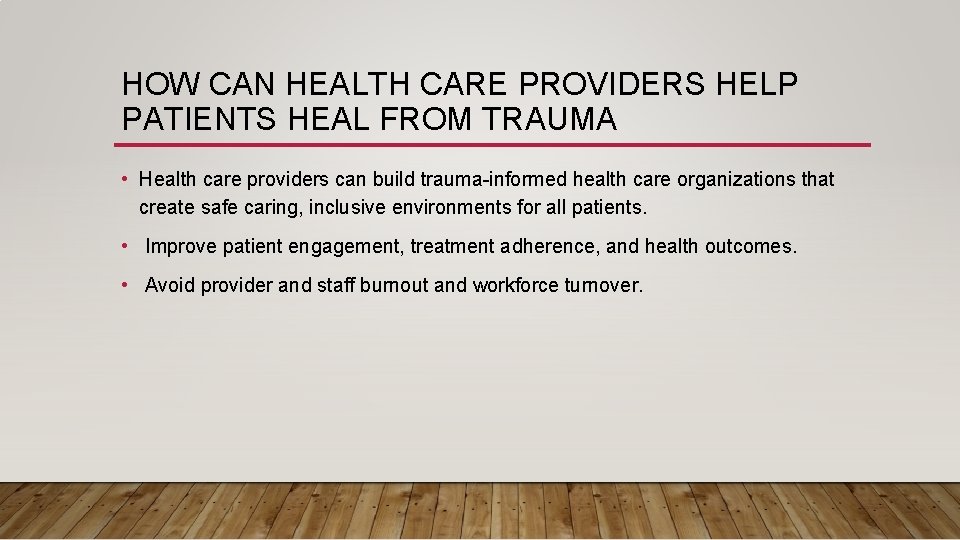 HOW CAN HEALTH CARE PROVIDERS HELP PATIENTS HEAL FROM TRAUMA

• Health care providers can build trauma-informed health care organizations that create safe caring, inclusive environments for all patients.

• Improve patient engagement, treatment adherence, and health outcomes.

• Avoid provider and staff burnout and workforce turnover.